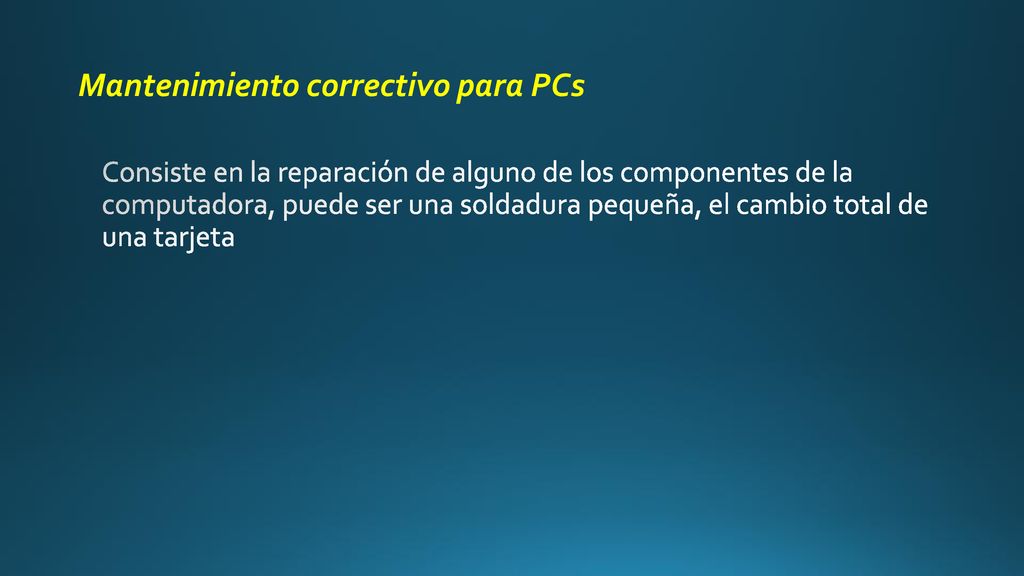 Mantenimiento correctivo para PCs

Consiste en la reparación de alguno de los componentes de la computadora, puede ser una soldadura pequeña, el cambio total de una tarjeta